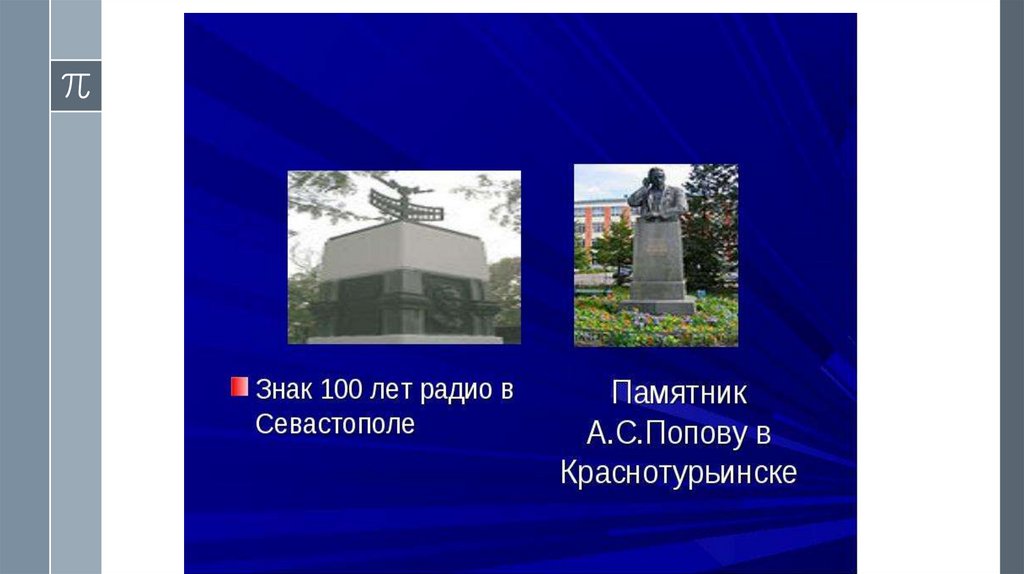 $\pi$

Знак 100 лет радио в Севастополе

Памятник А.С.Попову в Краснотурьинске